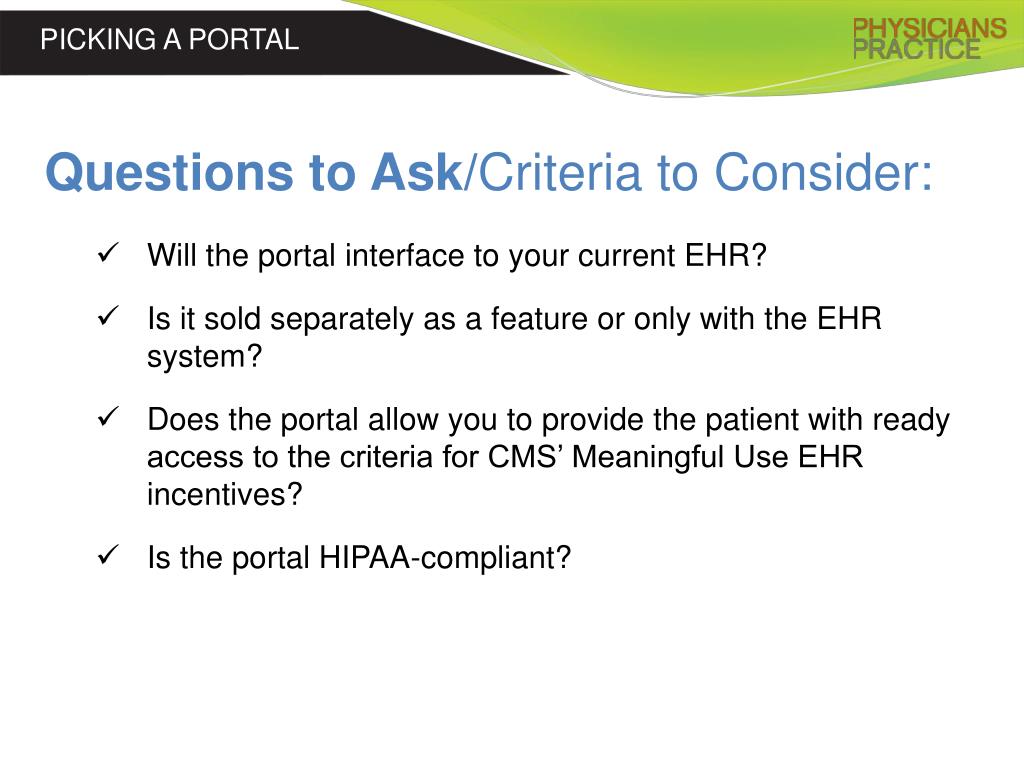 PICKING A PORTAL

PHYSICIANS PRACTICE

Questions to Ask/Criteria to Consider:

✓ Will the portal interface to your current EHR?

✓ Is it sold separately as a feature or only with the EHR system?

✓ Does the portal allow you to provide the patient with ready access to the criteria for CMS’ Meaningful Use EHR incentives?

✓ Is the portal HIPAA-compliant?